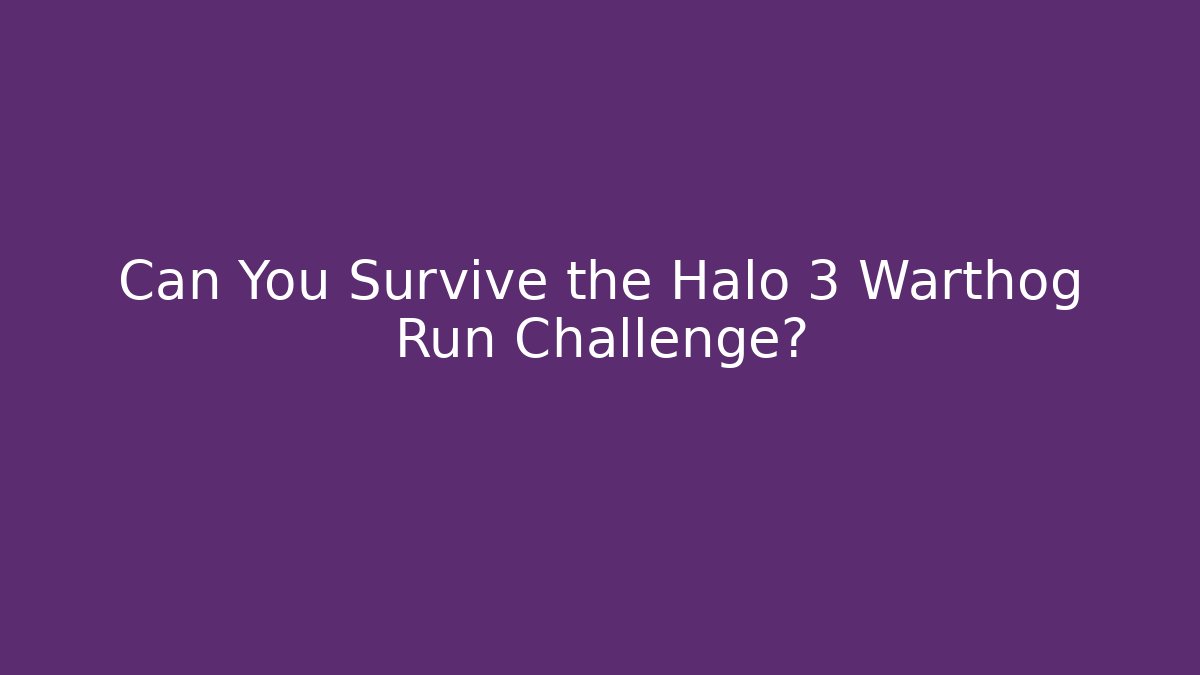 Can You Survive the Halo 3 Warthog Run Challenge?